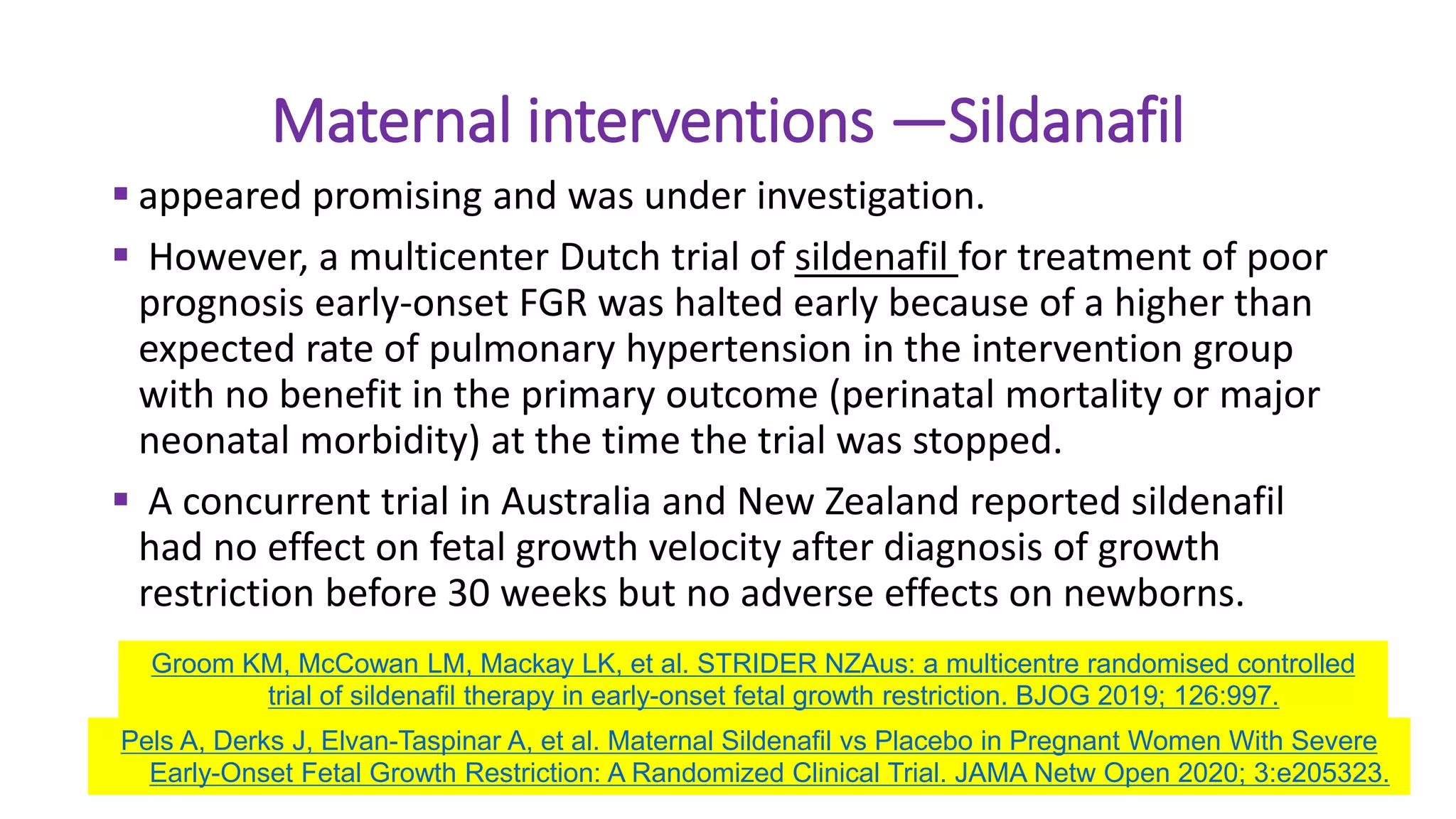 Maternal interventions —Sildanafil

▪ appeared promising and was under investigation.

▪ However, a multicenter Dutch trial of sildenafil for treatment of poor prognosis early-onset FGR was halted early because of a higher than expected rate of pulmonary hypertension in the intervention group with no benefit in the primary outcome (perinatal mortality or major neonatal morbidity) at the time the trial was stopped.

▪ A concurrent trial in Australia and New Zealand reported sildenafil had no effect on fetal growth velocity after diagnosis of growth restriction before 30 weeks but no adverse effects on newborns.

Groom KM, McCowan LM, Mackay LK, et al. STRIDER NZAus: a multicentre randomised controlled trial of sildenafil therapy in early-onset fetal growth restriction. BJOG 2019; 126:997.

Pels A, Derks J, Elvan-Taspinar A, et al. Maternal Sildenafil vs Placebo in Pregnant Women With Severe Early-Onset Fetal Growth Restriction: A Randomized Clinical Trial. JAMA Netw Open 2020; 3:e205323.